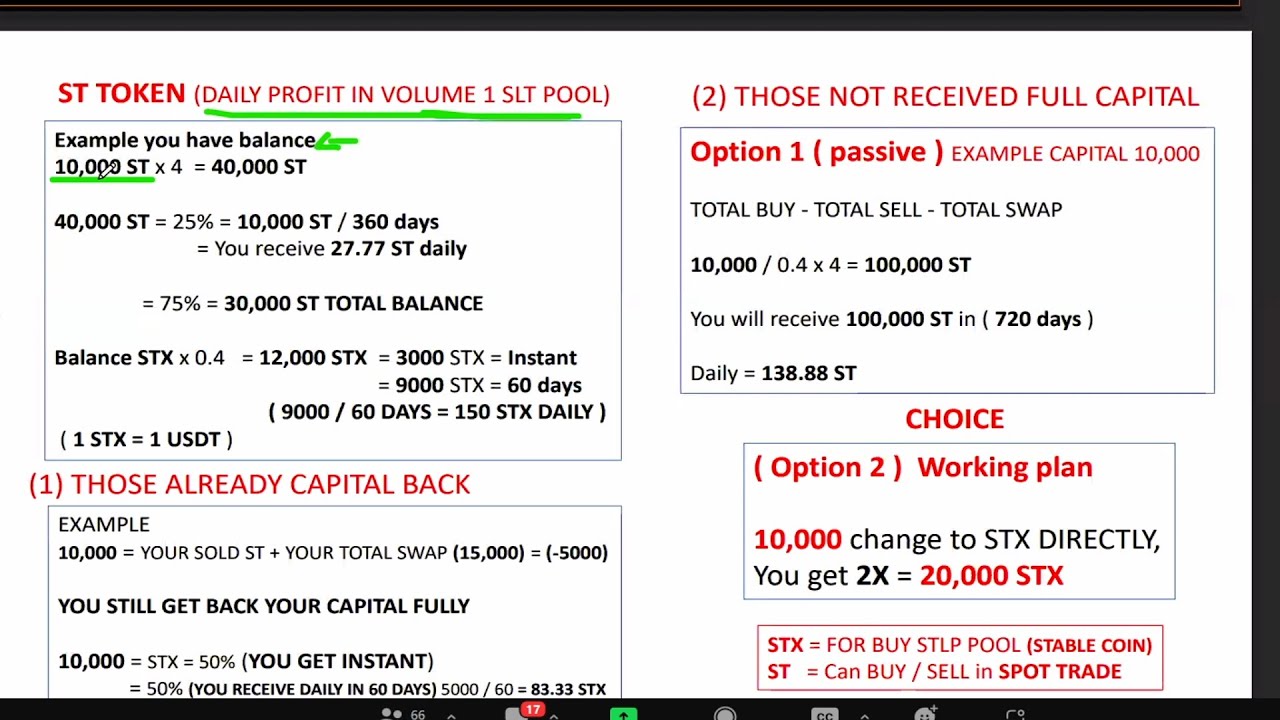 ST TOKEN (DAILY PROFIT IN VOLUME 1 SLT POOL)

Example you have balance
10,000 ST x 4 = 40,000 ST

40,000 ST = 25% = 10,000 ST / 360 days
= You receive 27.77 ST daily

= 75% = 30,000 ST TOTAL BALANCE

Balance STX x 0.4 = 12,000 STX = 3000 STX = Instant
= 9000 STX = 60 days
( 9000 / 60 DAYS = 150 STX DAILY )
( 1 STX = 1 USDT )

(1) THOSE ALREADY CAPITAL BACK

EXAMPLE
10,000 = YOUR SOLD ST + YOUR TOTAL SWAP (15,000) = (-5000)

YOU STILL GET BACK YOUR CAPITAL FULLY

10,000 = STX = 50% (YOU GET INSTANT)
= 50% (YOU RECEIVE DAILY IN 60 DAYS) 5000 / 60 = 83.33 STX

(2) THOSE NOT RECEIVED FULL CAPITAL

Option 1 ( passive ) EXAMPLE CAPITAL 10,000

TOTAL BUY - TOTAL SELL - TOTAL SWAP

10,000 / 0.4 x 4 = 100,000 ST

You will receive 100,000 ST in ( 720 days )

Daily = 138.88 ST

CHOICE

( Option 2 ) Working plan

10,000 change to STX DIRECTLY, You get 2X = 20,000 STX

STX = FOR BUY STLP POOL (STABLE COIN)
ST = Can BUY / SELL in SPOT TRADE

66 17